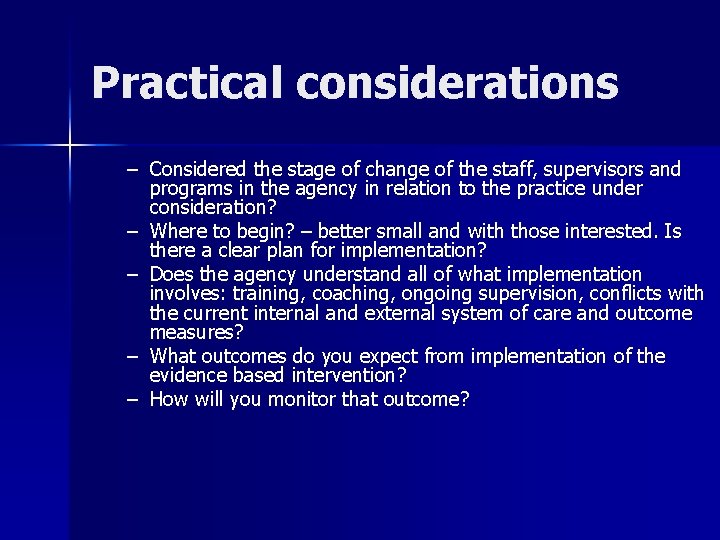 Practical considerations

– Considered the stage of change of the staff, supervisors and programs in the agency in relation to the practice under consideration?
– Where to begin? – better small and with those interested. Is there a clear plan for implementation?
– Does the agency understand all of what implementation involves: training, coaching, ongoing supervision, conflicts with the current internal and external system of care and outcome measures?
– What outcomes do you expect from implementation of the evidence based intervention?
– How will you monitor that outcome?